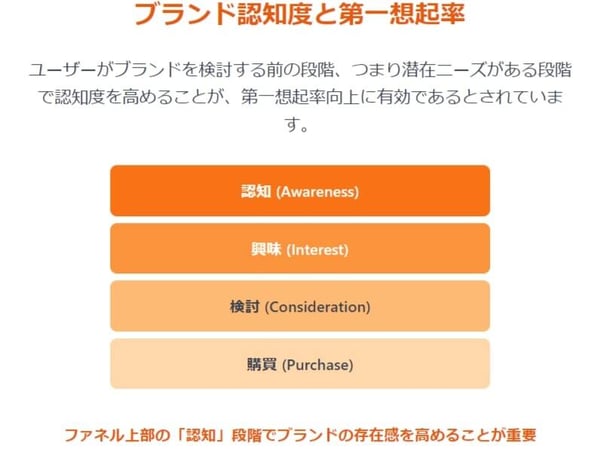 ブランド認知度と第一想起率

ユーザーがブランドを検討する前の段階、つまり潜在ニーズがある段階で認知度を高めることが、第一想起率向上に有効であるとされています。

認知 (Awareness)

興味 (Interest)

検討 (Consideration)

購買 (Purchase)

ファネル上部の「認知」段階でブランドの存在感を高めることが重要